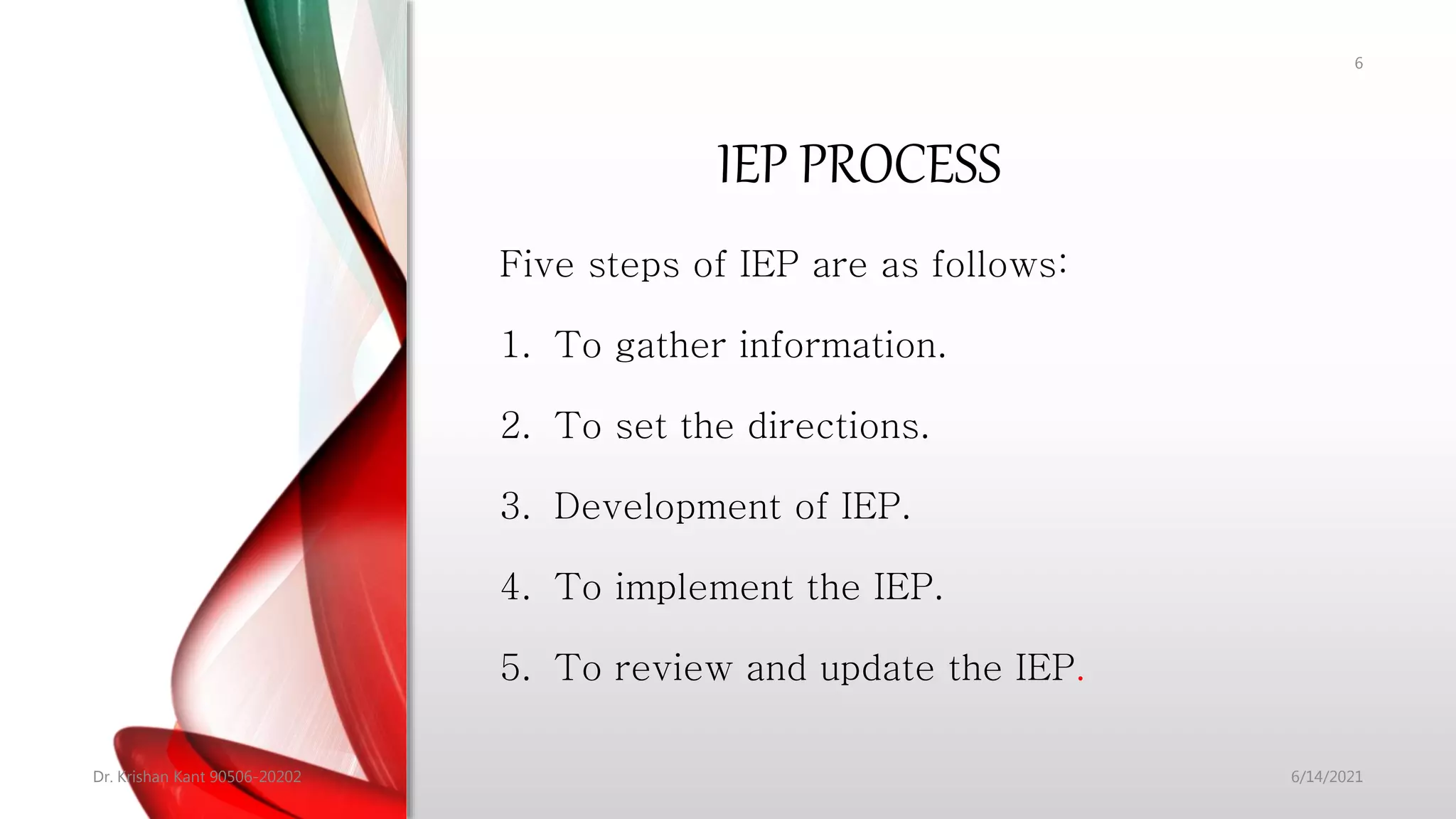 6

IEP PROCESS

Five steps of IEP are as follows:

1. To gather information.

2. To set the directions.

3. Development of IEP.

4. To implement the IEP.

5. To review and update the IEP.

Dr. Krishan Kant 90506-20202

6/14/2021